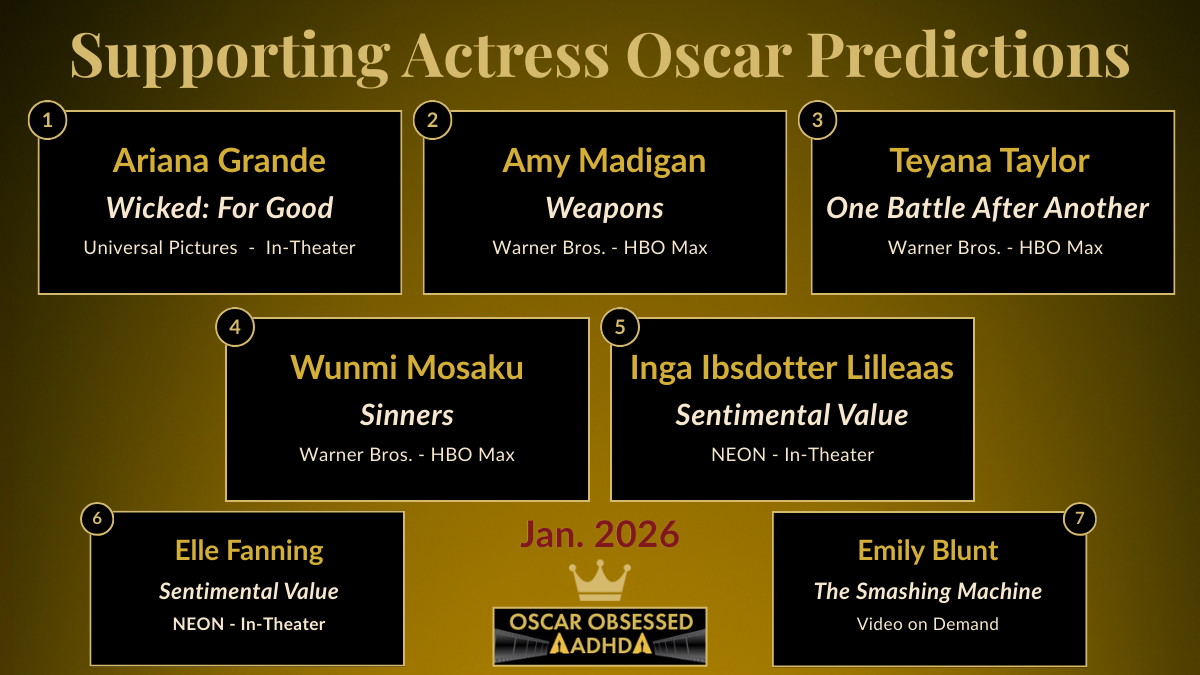 Supporting Actress Oscar Predictions

1
Ariana Grande
Wicked: For Good
Universal Pictures - In-Theater

2
Amy Madigan
Weapons
Warner Bros. - HBO Max

3
Teyana Taylor
One Battle After Another
Warner Bros. - HBO Max

4
Wunmi Mosaku
Sinners
Warner Bros. - HBO Max

5
Inga Ibsdotter Lilleaas
Sentimental Value
NEON - In-Theater

6
Elle Fanning
Sentimental Value
NEON - In-Theater

Jan. 2026

OSCAR OBSESSED
ADHD

7
Emily Blunt
The Smashing Machine
Video on Demand